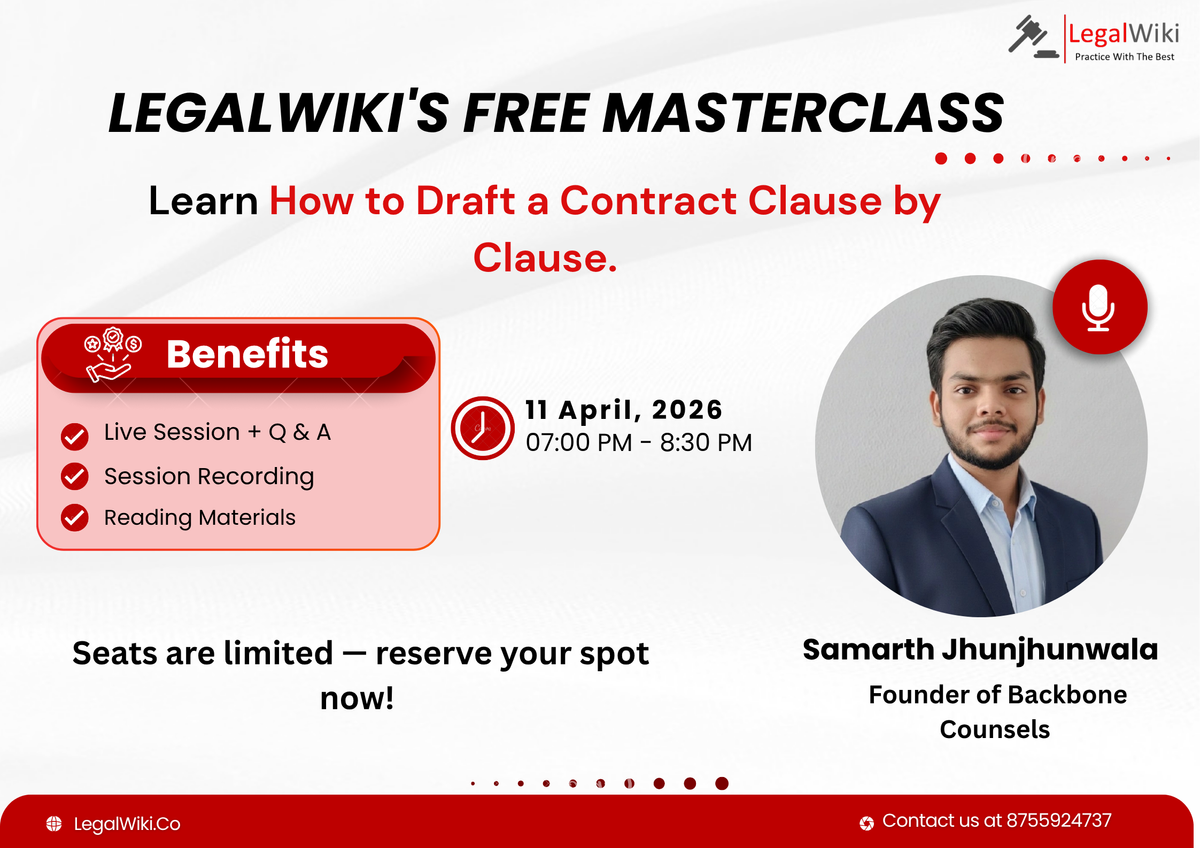 LegalWiki
Practice With The Best

LEGALWIKI'S FREE MASTERCLASS

Learn How to Draft a Contract Clause by Clause.

Benefits

Live Session + Q & A
Session Recording
Reading Materials

11 April, 2026
07:00 PM - 8:30 PM

Seats are limited — reserve your spot now!

Samarth Jhunjhunwala
Founder of Backbone Counsels

LegalWiki.Co

Contact us at 8755924737